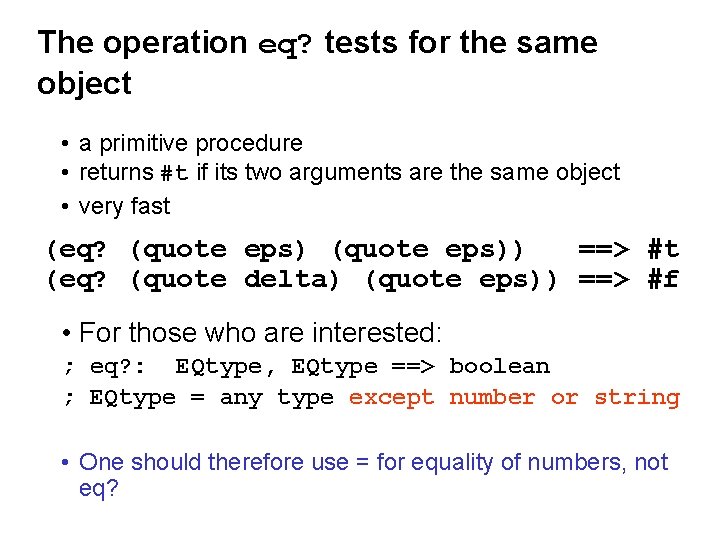 The operation eq? tests for the same object

• a primitive procedure
• returns #t if its two arguments are the same object
• very fast

(eq? (quote eps) (quote eps)) ==> #t
(eq? (quote delta) (quote eps)) ==> #f

• For those who are interested:
; eq?: EQtype, EQtype ==> boolean
; EQtype = any type except number or string

• One should therefore use = for equality of numbers, not eq?